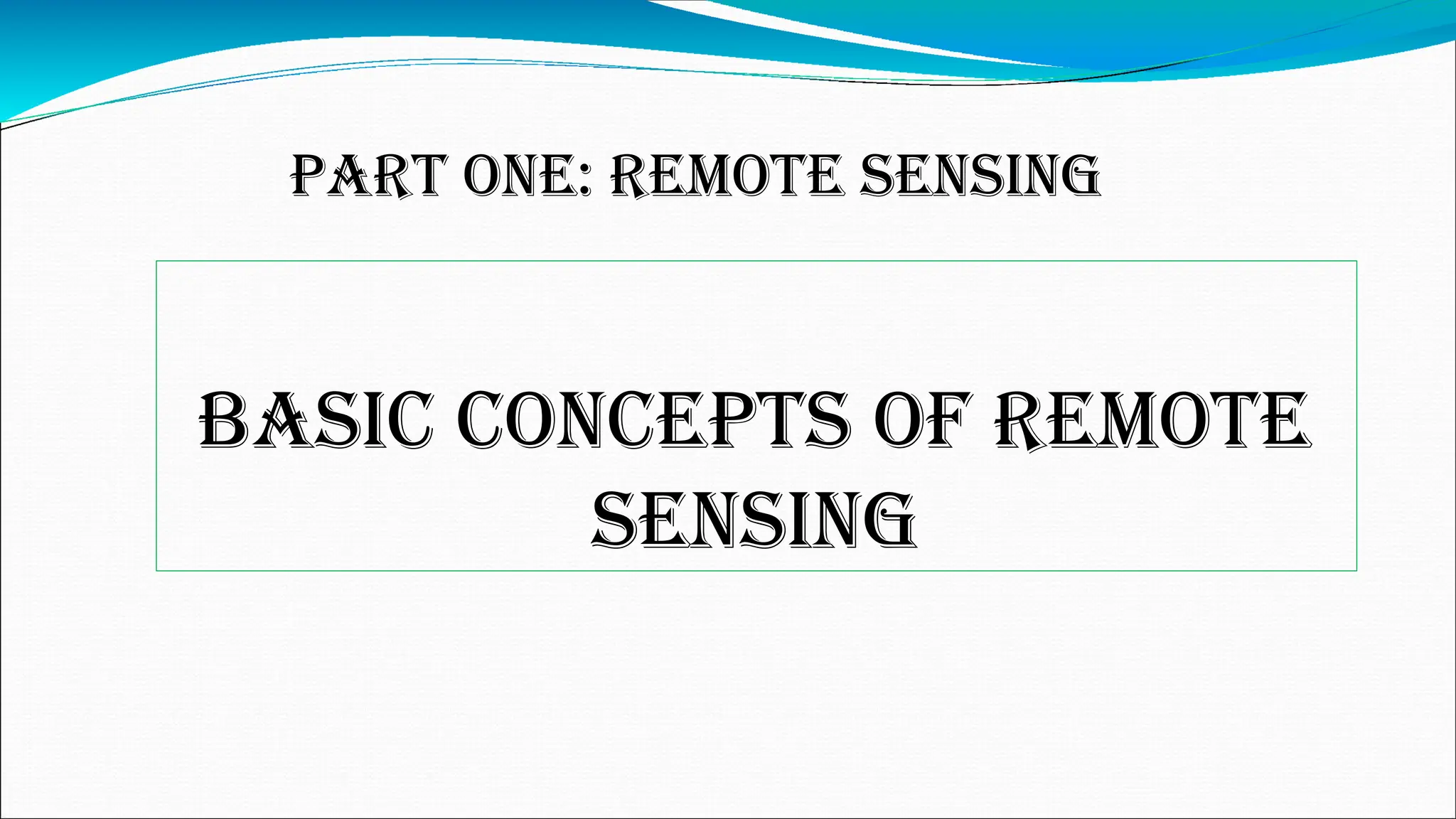 PART ONE: REMOTE SENSING

BASIC CONCEPTS OF REMOTE SENSING